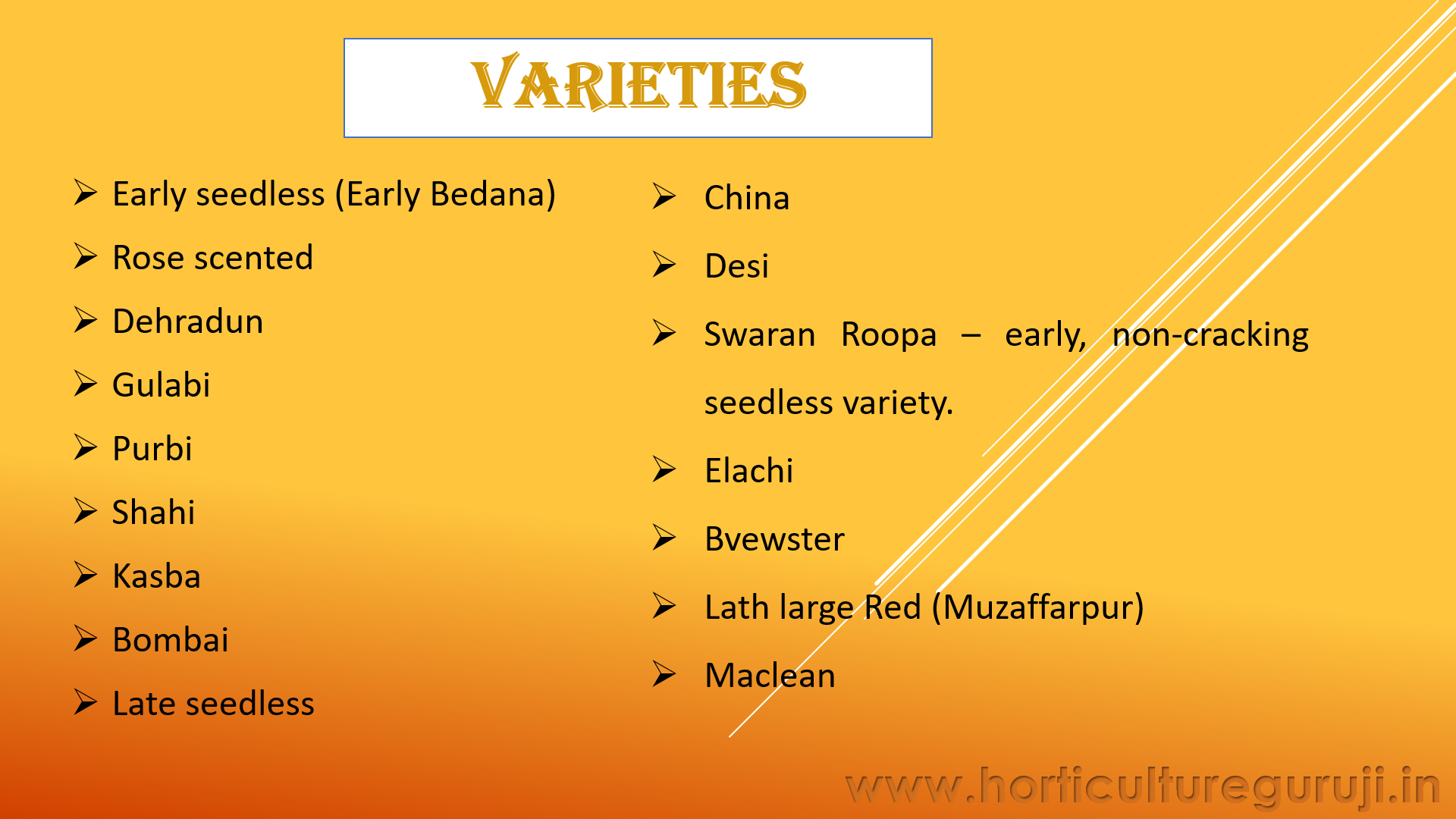 VARIETIES

➢ Early seedless (Early Bedana)
➢ Rose scented
➢ Dehradun
➢ Gulabi
➢ Purbi
➢ Shahi
➢ Kasba
➢ Bombai
➢ Late seedless

➢ China
➢ Desi
➢ Swaran Roopa – early, non-cracking seedless variety.
➢ Elachi
➢ Bvewster
➢ Lath large Red (Muzaffarpur)
➢ Maclean

www.horticultureguruji.in